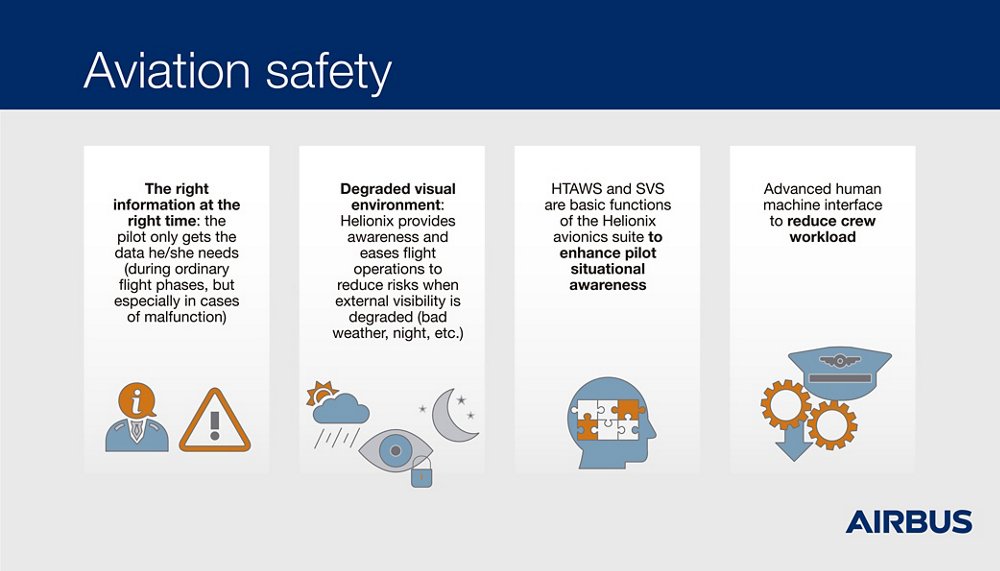 Aviation safety

The right information at the right time: the pilot only gets the data he/she needs (during ordinary flight phases, but especially in cases of malfunction)

Degraded visual environment: Helionix provides awareness and eases flight operations to reduce risks when external visibility is degraded (bad weather, night, etc.)

HTAWS and SVS are basic functions of the Helionix avionics suite to enhance pilot situational awareness

Advanced human machine interface to reduce crew workload

AIRBUS